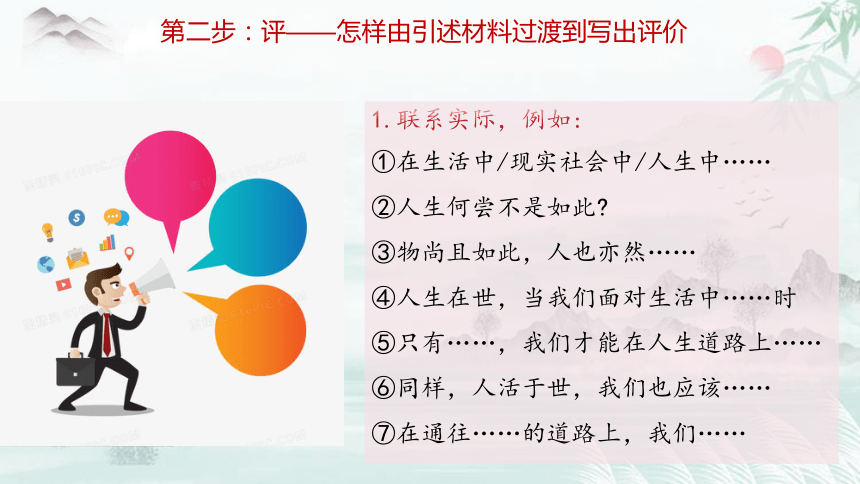 第二步：评——怎样由引述材料过渡到写出评价

1. 联系实际，例如：

①在生活中/现实社会中/人生中……

②人生何尝不是如此?

③物尚且如此，人也亦然……

④人生在世，当我们面对生活中……时

⑤只有……，我们才能在人生道路上……

⑥同样，人活于世，我们也应该……

⑦在通往……的道路上，我们……